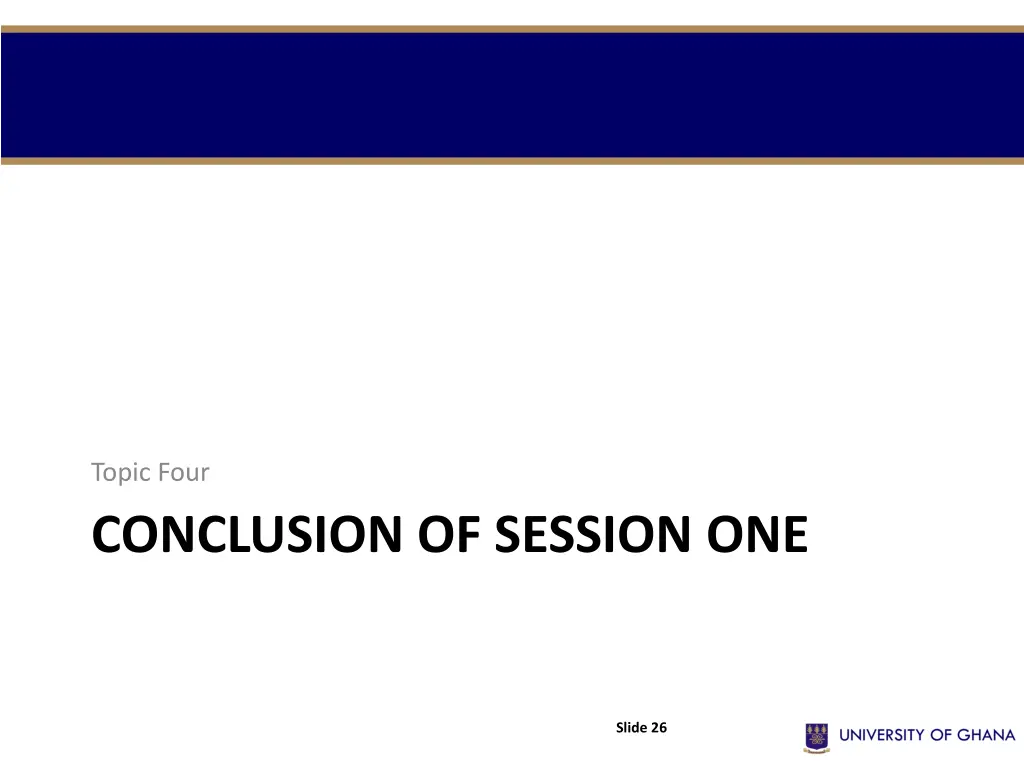 Topic Four

CONCLUSION OF SESSION ONE

Slide 26

UNIVERSITY OF GHANA